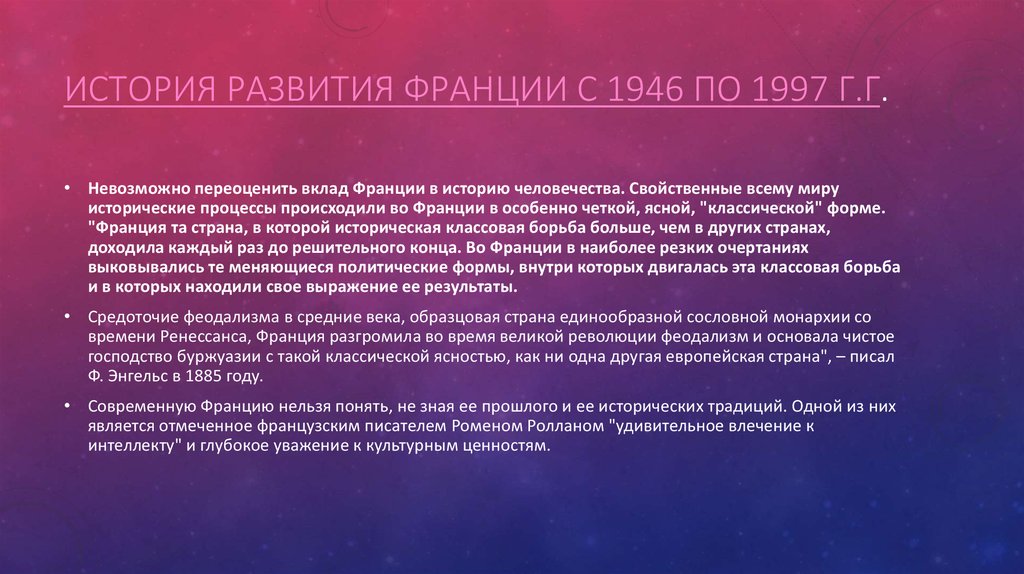 ИСТОРИЯ РАЗВИТИЯ ФРАНЦИИ С 1946 ПО 1997 Г.Г.

• Невозможно переоценить вклад Франции в историю человечества. Свойственные всему миру исторические процессы происходили во Франции в особенно четкой, ясной, "классической" форме. "Франция та страна, в которой историческая классовая борьба больше, чем в других странах, доходила каждый раз до решительного конца. Во Франции в наиболее резких очертаниях выковывались те меняющиеся политические формы, внутри которых двигалась эта классовая борьба и в которых находили свое выражение ее результаты.

• Средоточие феодализма в средние века, образцовая страна единообразной сословной монархии со времени Ренессанса, Франция разгромила во время великой революции феодализм и основала чистое господство буржуазии с такой классической ясностью, как ни одна другая европейская страна", – писал Ф. Энгельс в 1885 году.

• Современную Францию нельзя понять, не зная ее прошлого и ее исторических традиций. Одной из них является отмеченное французским писателем Роменом Ролланом "удивительное влечение к интеллекту" и глубокое уважение к культурным ценностям.